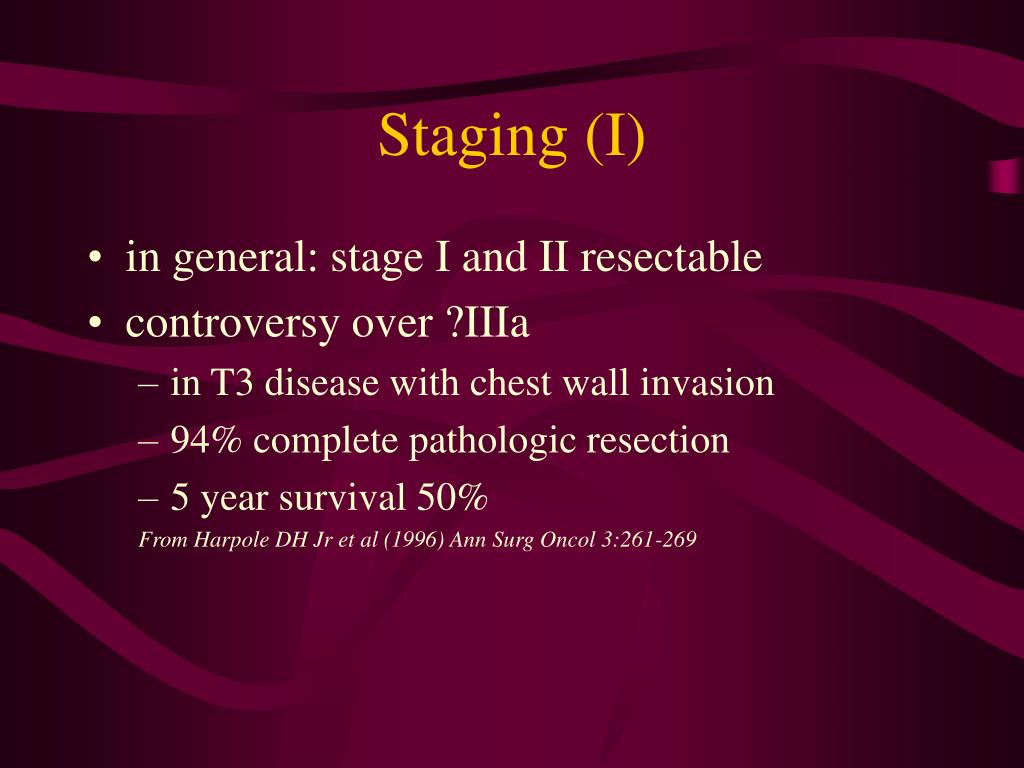 Staging (I)

• in general: stage I and II resectable
• controversy over ?IIIa
– in T3 disease with chest wall invasion
– 94% complete pathologic resection
– 5 year survival 50%
From Harpole DH Jr et al (1996) Ann Surg Oncol 3:261-269